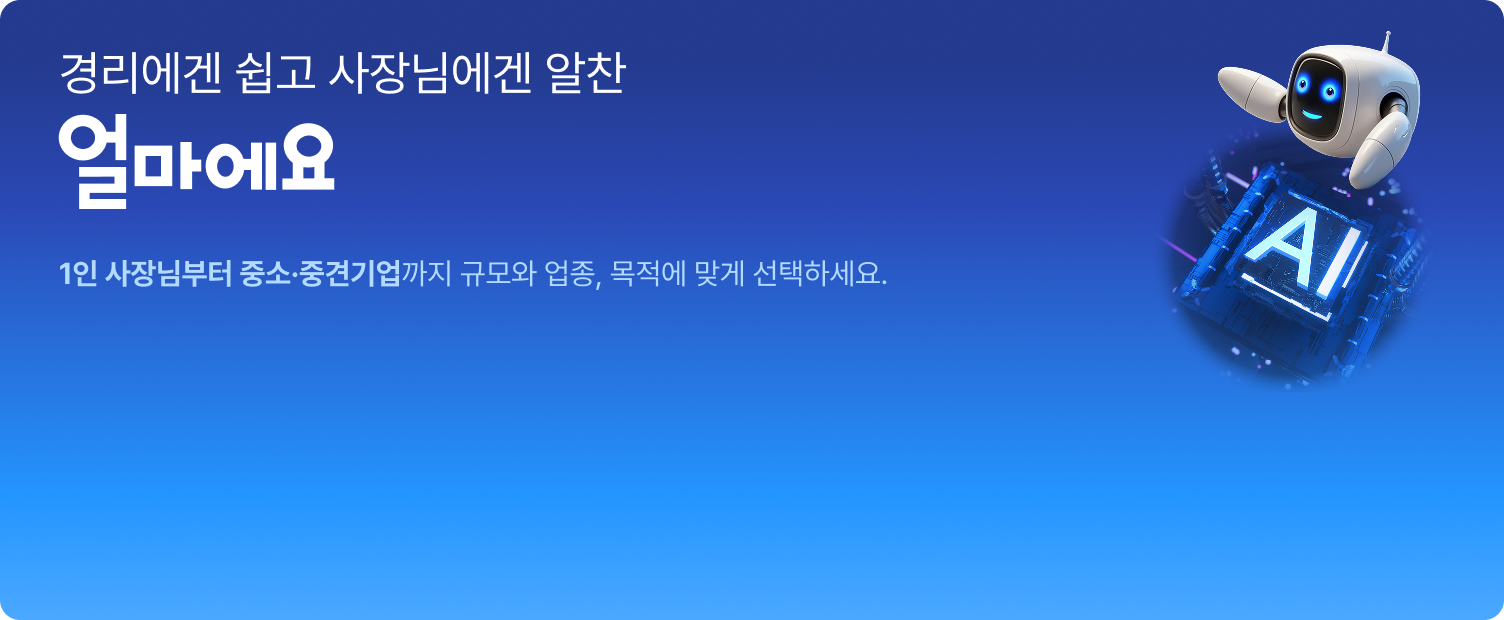 경리에겐 쉽고 사장님에겐 알찬

얼마에요

1인 사장님부터 중소·중견기업까지 규모와 업종, 목적에 맞게 선택하세요.

AI